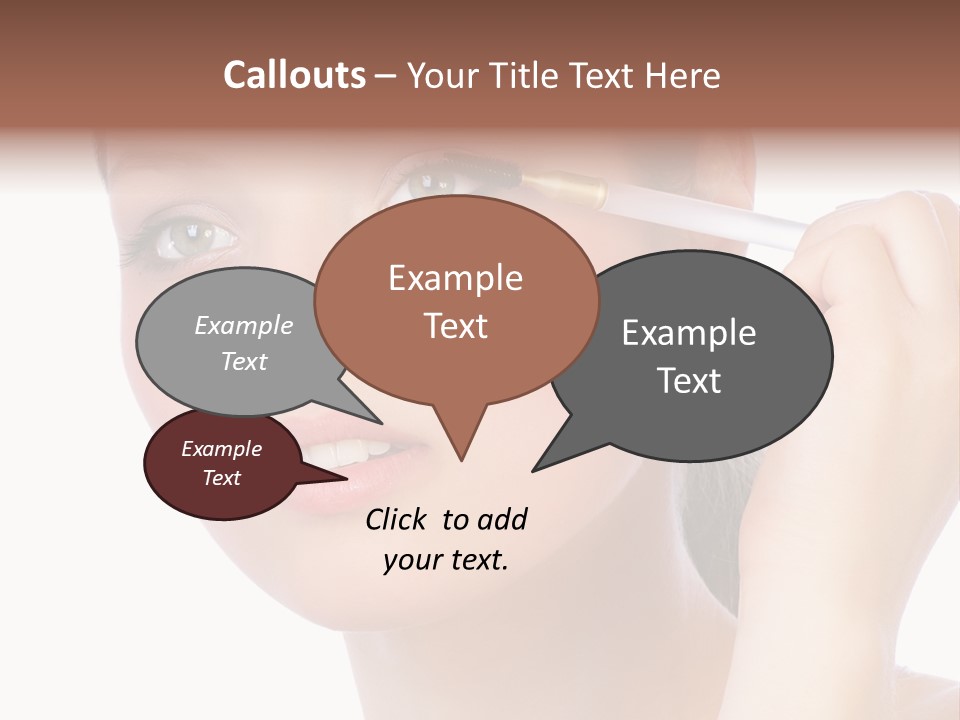 Callouts – Your Title Text Here

Example Text

Example Text

Example Text

Example Text

Click to add your text.